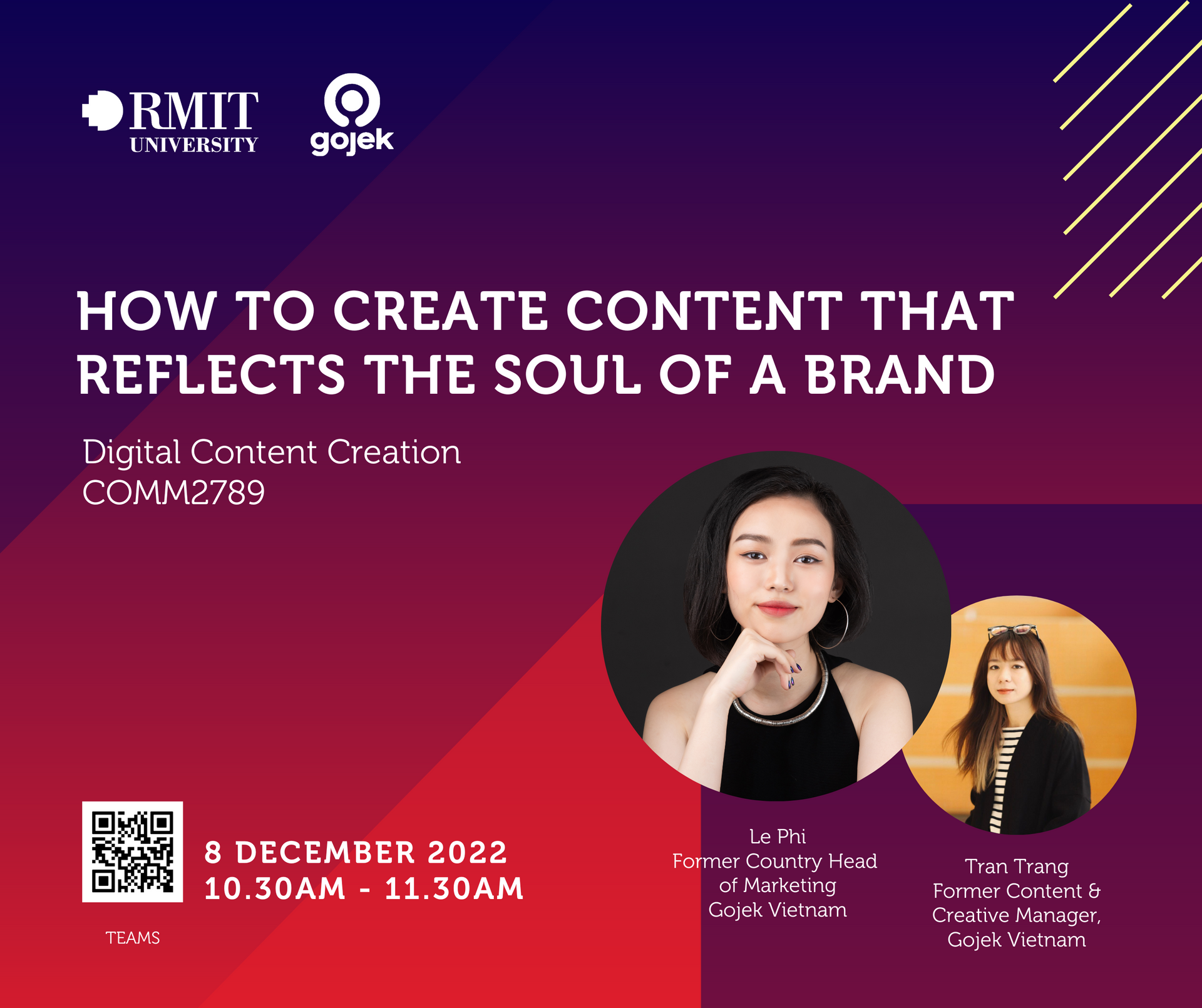 RMIT UNIVERSITY

gojek

HOW TO CREATE CONTENT THAT REFLECTS THE SOUL OF A BRAND

Digital Content Creation
COMM2789

8 DECEMBER 2022
10.30AM - 11.30AM

TEAMS

Le Phi
Former Country Head of Marketing
Gojek Vietnam

Tran Trang
Former Content & Creative Manager,
Gojek Vietnam